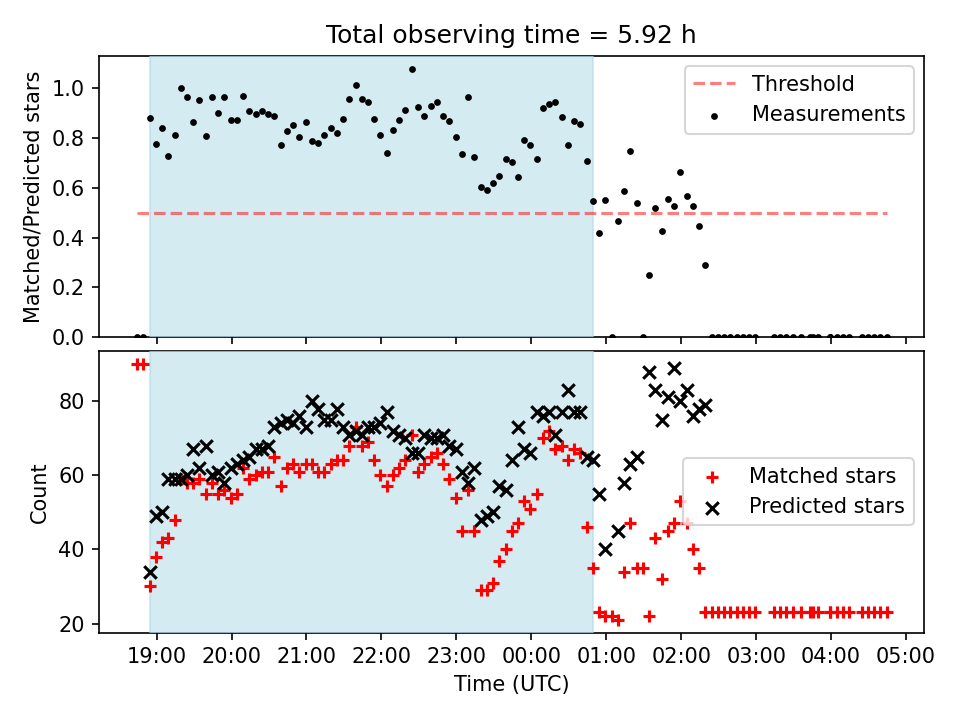 Total observing time = 5.92 h

Matched/Predicted stars

1.0
0.8
0.6
0.4
0.2
0.0

Threshold
Measurements

Count

80
60
40
20

Matched stars
Predicted stars

19:00 20:00 21:00 22:00 23:00 00:00 01:00 02:00 03:00 04:00 05:00

Time (UTC)